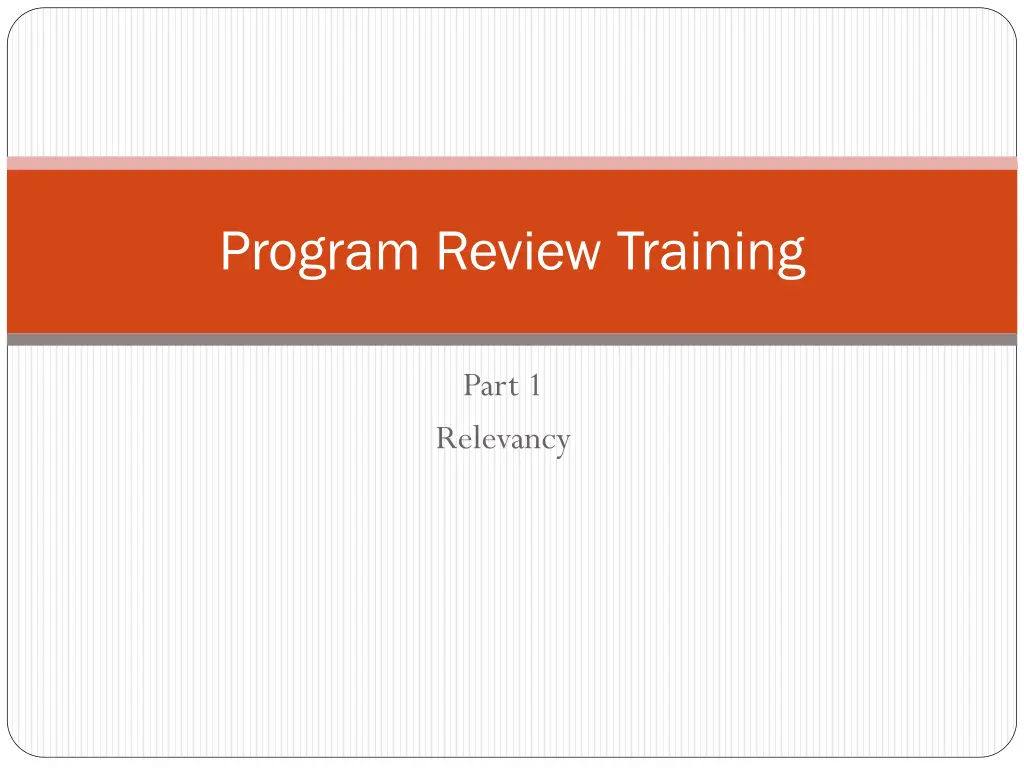 Program Review Training

Part 1
Relevancy